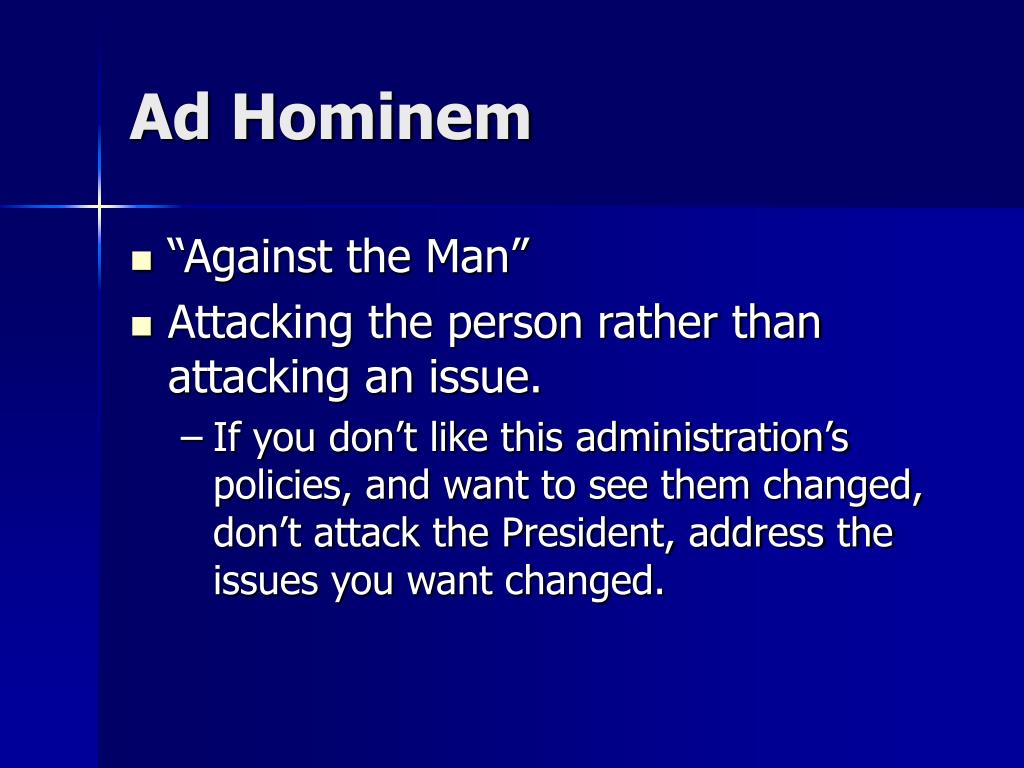 Ad Hominem

- “Against the Man”
- Attacking the person rather than attacking an issue.
  – If you don’t like this administration’s policies, and want to see them changed, don’t attack the President, address the issues you want changed.